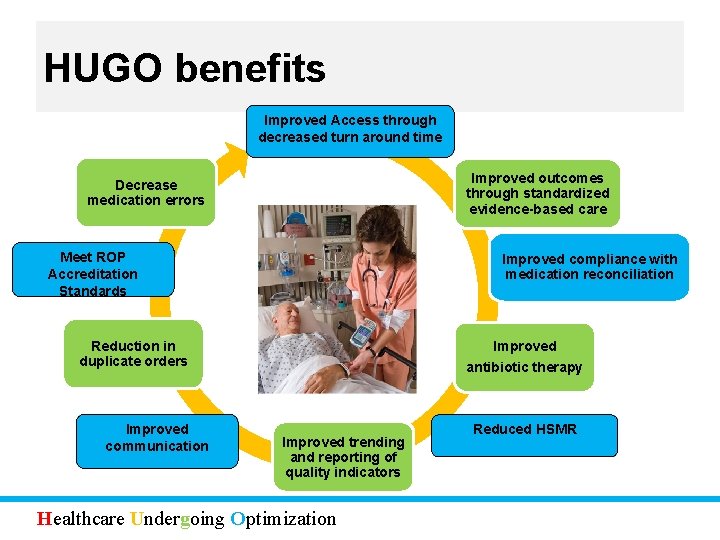 HUGO benefits

Improved Access through decreased turn around time

Improved outcomes through standardized evidence-based care

Improved compliance with medication reconciliation

Improved antibiotic therapy

Reduced HSMR

Improved trending and reporting of quality indicators

Improved communication

Reduction in duplicate orders

Meet ROP Accreditation Standards

Decrease medication errors

Healthcare Undergoing Optimization